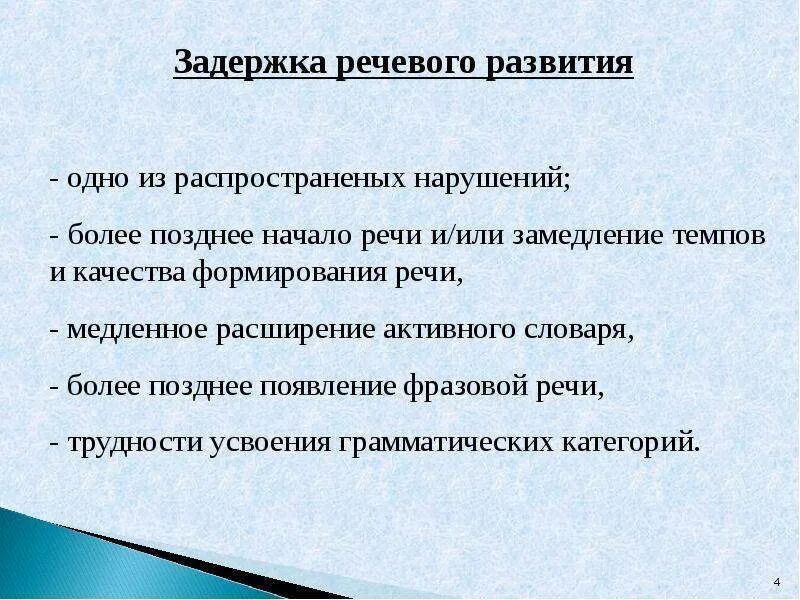 Задержка речевого развития

- одно из распространеных нарушений;

- более позднее начало речи и/или замедление темпов и качества формирования речи,

- медленное расширение активного словаря,

- более позднее появление фразовой речи,

- трудности усвоения грамматических категорий.

4